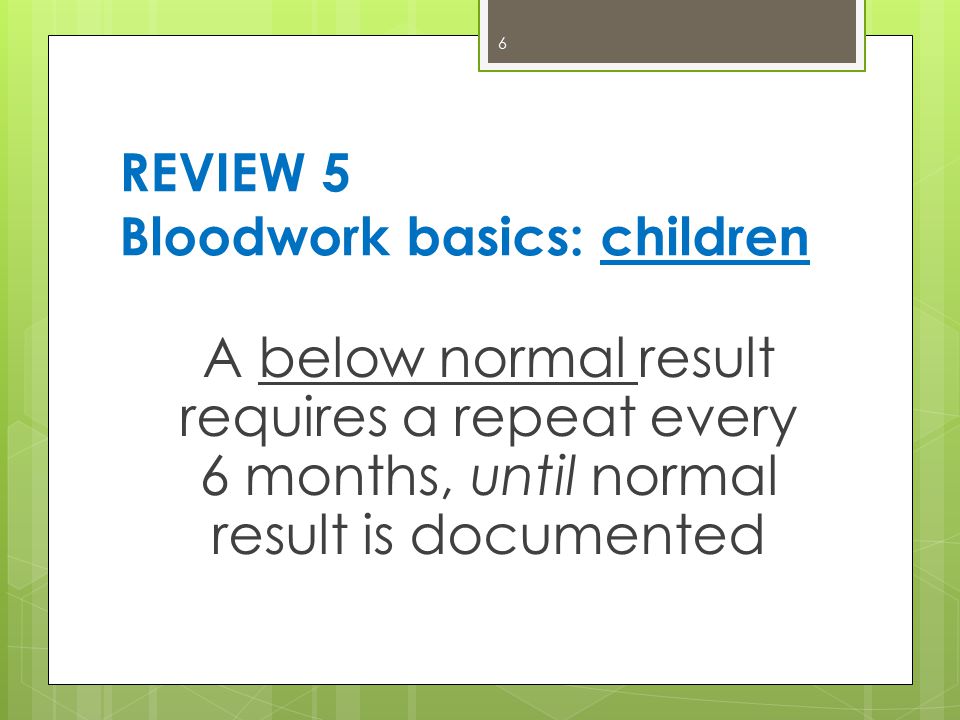 6

REVIEW 5
Bloodwork basics: children

A below normal result requires a repeat every 6 months, until normal result is documented